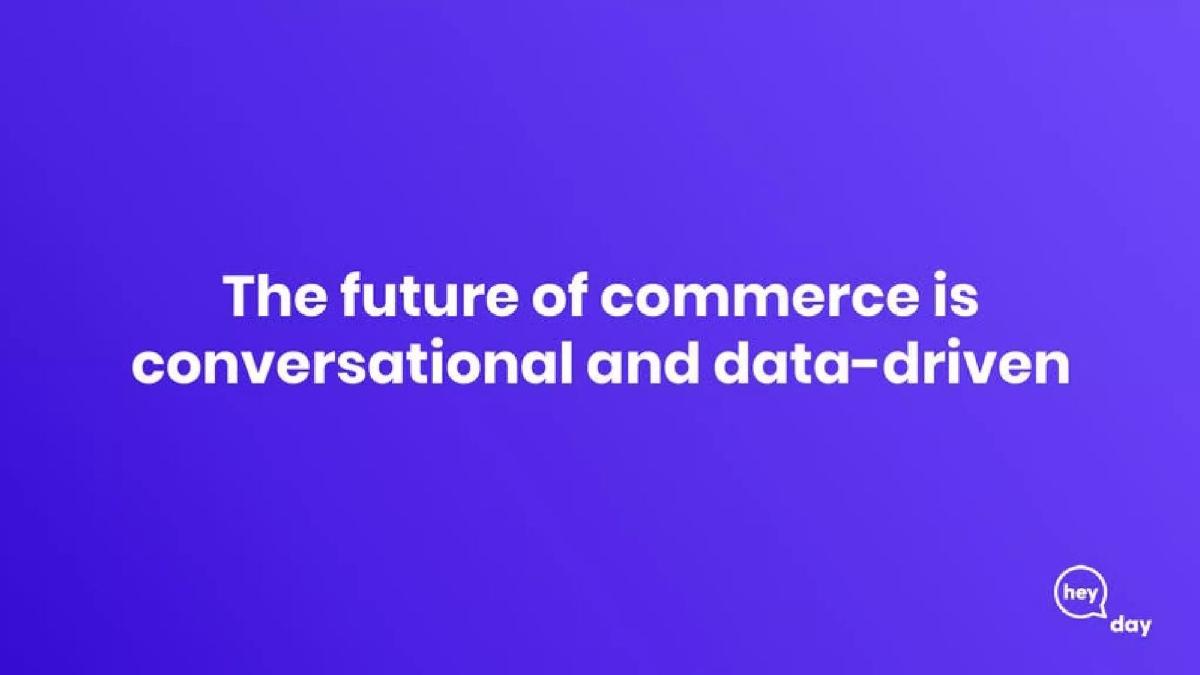 The future of commerce is conversational and data-driven

hey
day